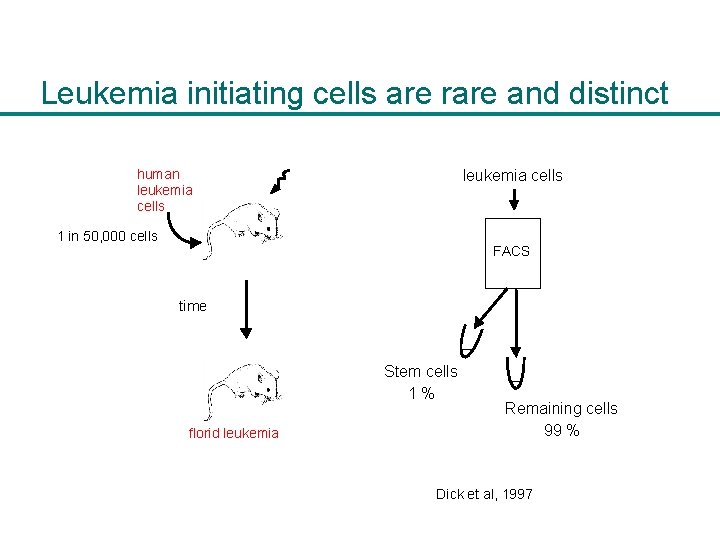 Leukemia initiating cells are rare and distinct

human leukemia cells

1 in 50,000 cells

time

florid leukemia

leukemia cells

FACS

Stem cells
1 %

Remaining cells
99 %

Dick et al, 1997